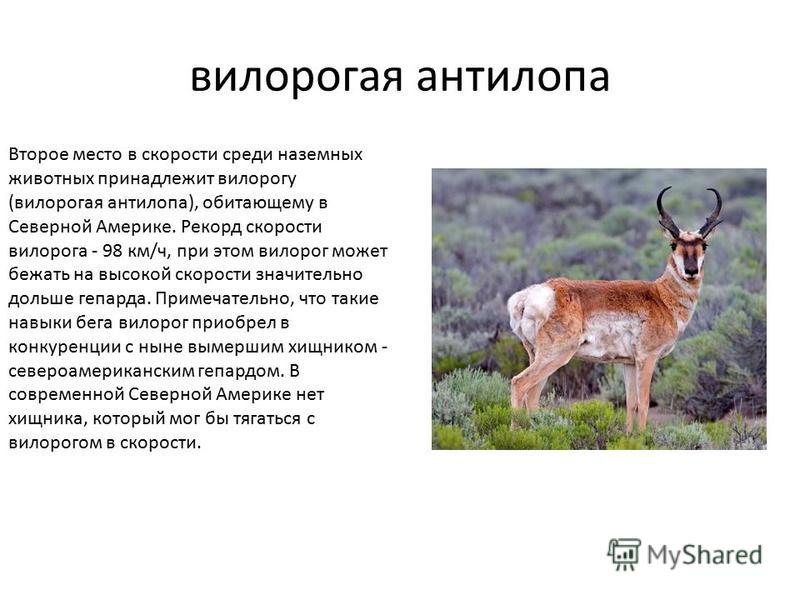 вилорогая антилопа

Второе место в скорости среди наземных животных принадлежит вилорогу (вилорогая антилопа), обитающему в Северной Америке. Рекорд скорости вилорога - 98 км/ч, при этом вилорог может бежать на высокой скорости значительно дольше гепарда. Примечательно, что такие навыки бега вилорог приобрел в конкуренции с ныне вымершим хищником - североамериканским гепардом. В современной Северной Америке нет хищника, который мог бы тягаться с вилорогом в скорости.

MyShared